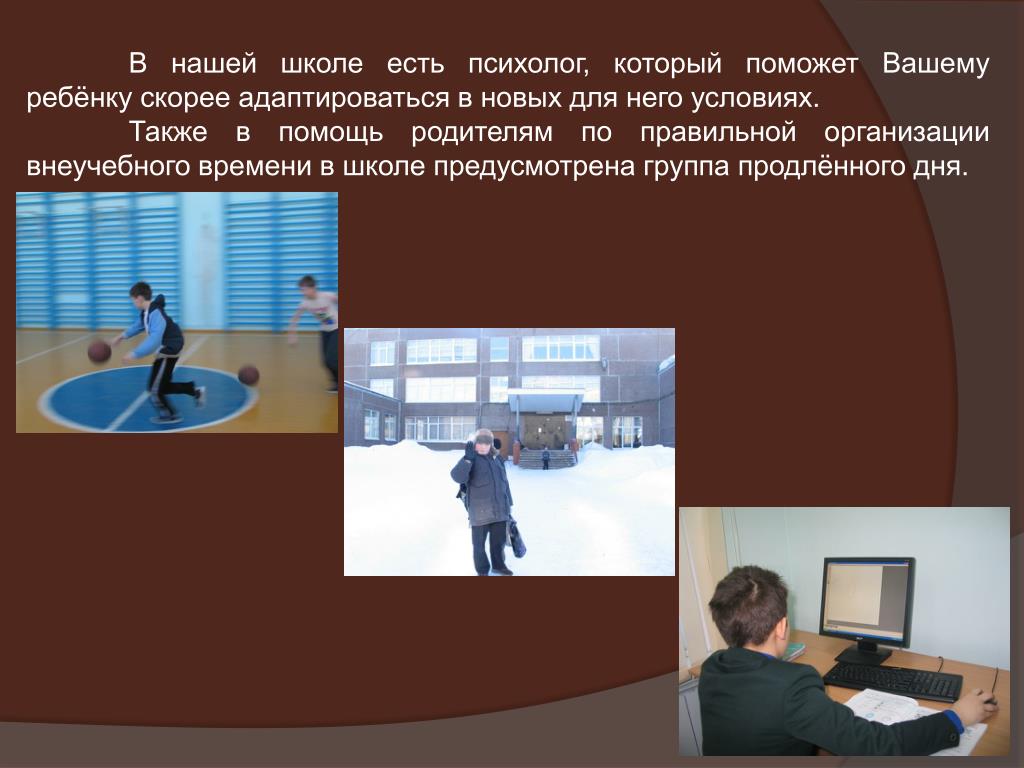 В нашей школе есть психолог, который поможет Вашему ребёнку скорее адаптироваться в новых для него условиях.

Также в помощь родителям по правильной организации внеучебного времени в школе предусмотрена группа продлённого дня.